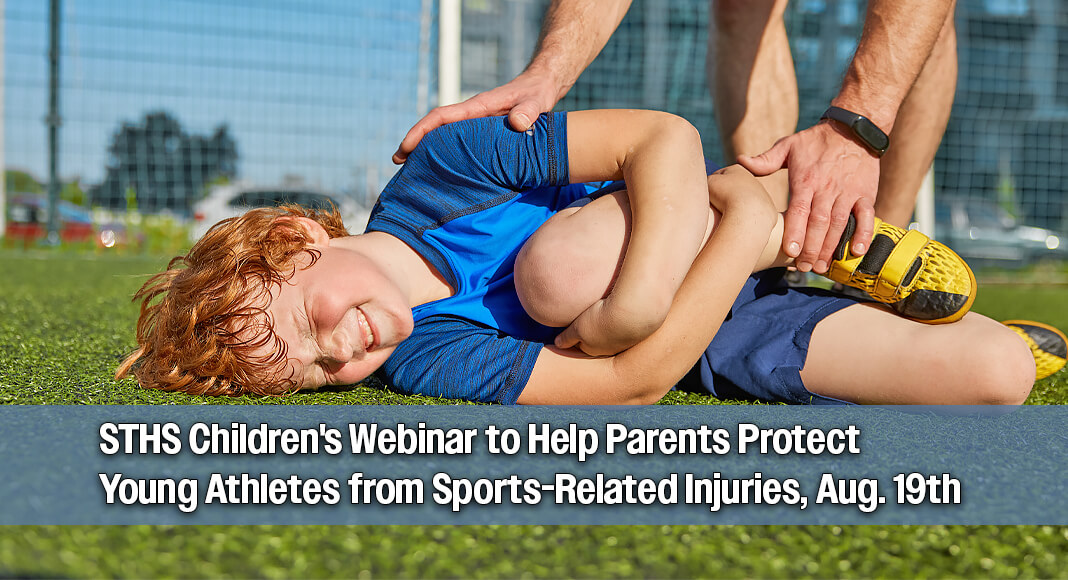 STHS Children's Webinar to Help Parents Protect Young Athletes from Sports-Related Injuries, Aug. 19th